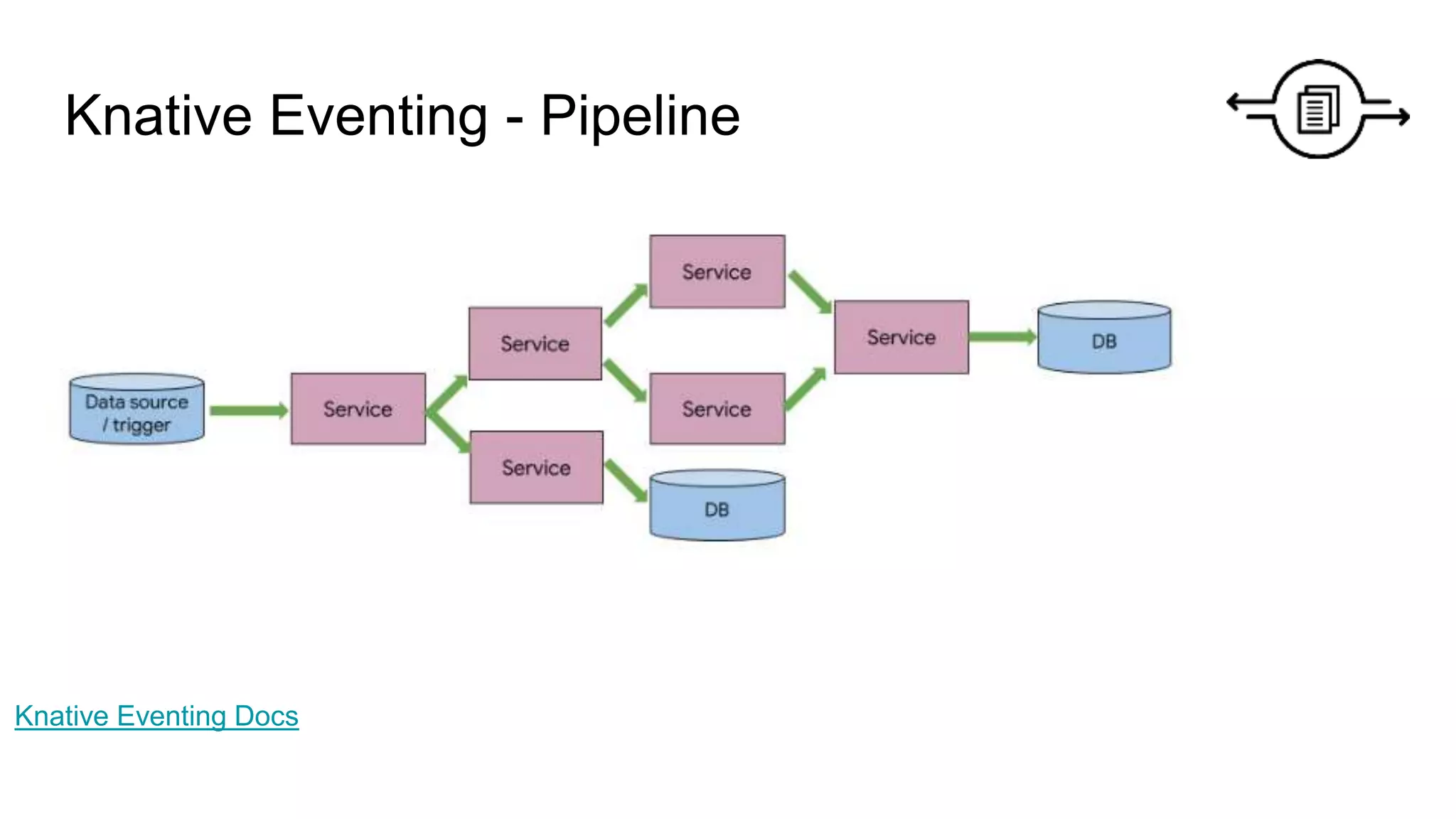 Knative Eventing - Pipeline

Data source / trigger

Service

Service

Service

Service

Service

DB

Service

DB

Knative Eventing Docs